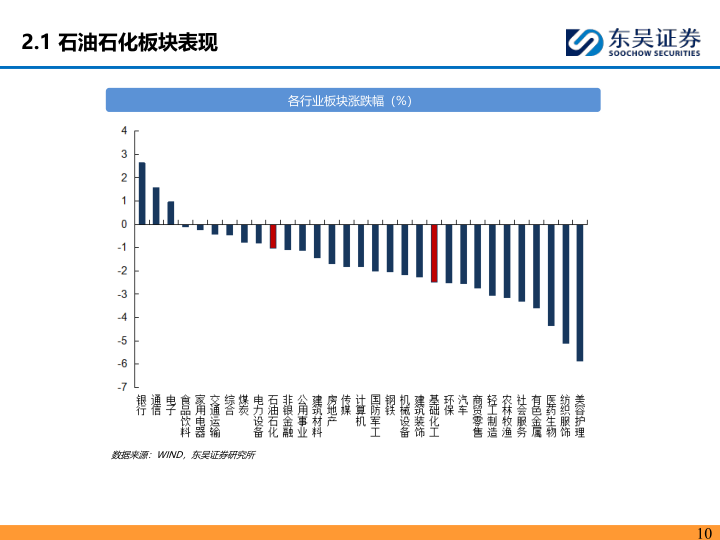 2.1 石油石化板块表现

东吴证券
SOOCHOW SECURITIES

各行业板块涨跌幅（%）

4
3
2
1
0
-1
-2
-3
-4
-5
-6
-7

银行
通信
电子
食品饮料
家用电器
交通运输
综合
煤炭
电力设备
石油石化
非银金融
公用事业
建筑材料
房地产
传媒
计算机
国防军工
钢铁
机械设备
建筑装饰
基础化工
环保
汽车
商贸零售
轻工制造
农林牧渔
社会服务
有色金属
医药生物
纺织服饰
美容护理

数据来源：WIND，东吴证券研究所

10